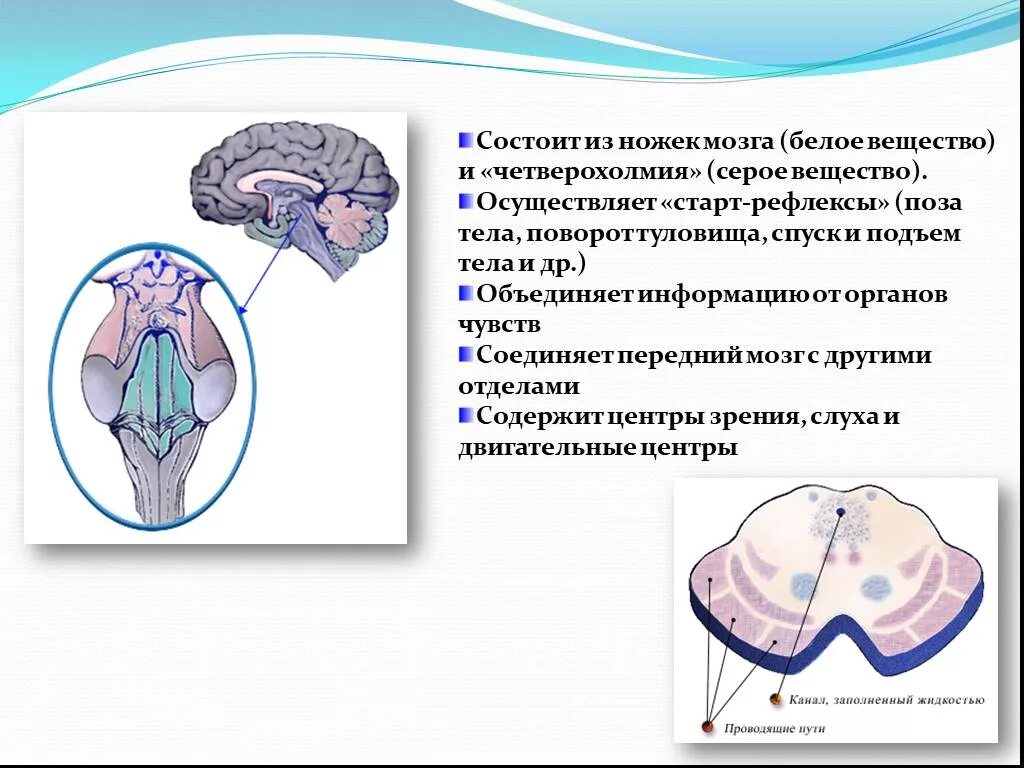 Состоит из ножек мозга (белое вещество) и «четверохолмия» (серое вещество).

Осуществляет «старт-рефлексы» (поза тела, поворот туловища, спуск и подъем тела и др.)

Объединяет информацию от органов чувств

Соединяет передний мозг с другими отделами

Содержит центры зрения, слуха и двигательные центры

Канал, заполненный жидкостью

Проводящие пути